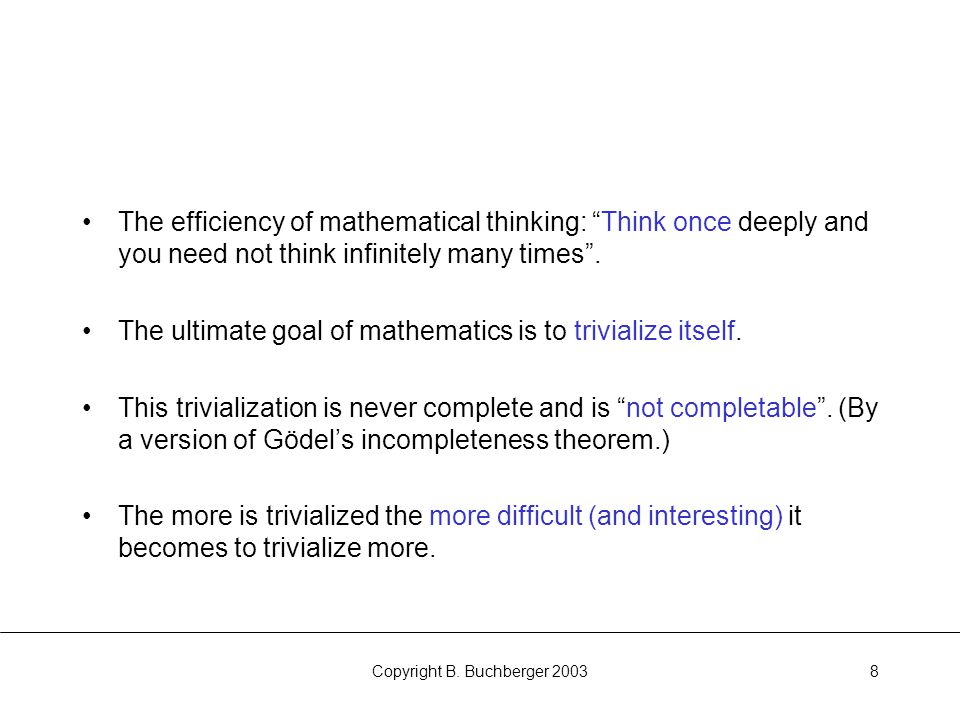 • The efficiency of mathematical thinking: “Think once deeply and you need not think infinitely many times”.

• The ultimate goal of mathematics is to trivialize itself.

• This trivialization is never complete and is “not completable”. (By a version of Gödel’s incompleteness theorem.)

• The more is trivialized the more difficult (and interesting) it becomes to trivialize more.

Copyright B. Buchberger 2003

8